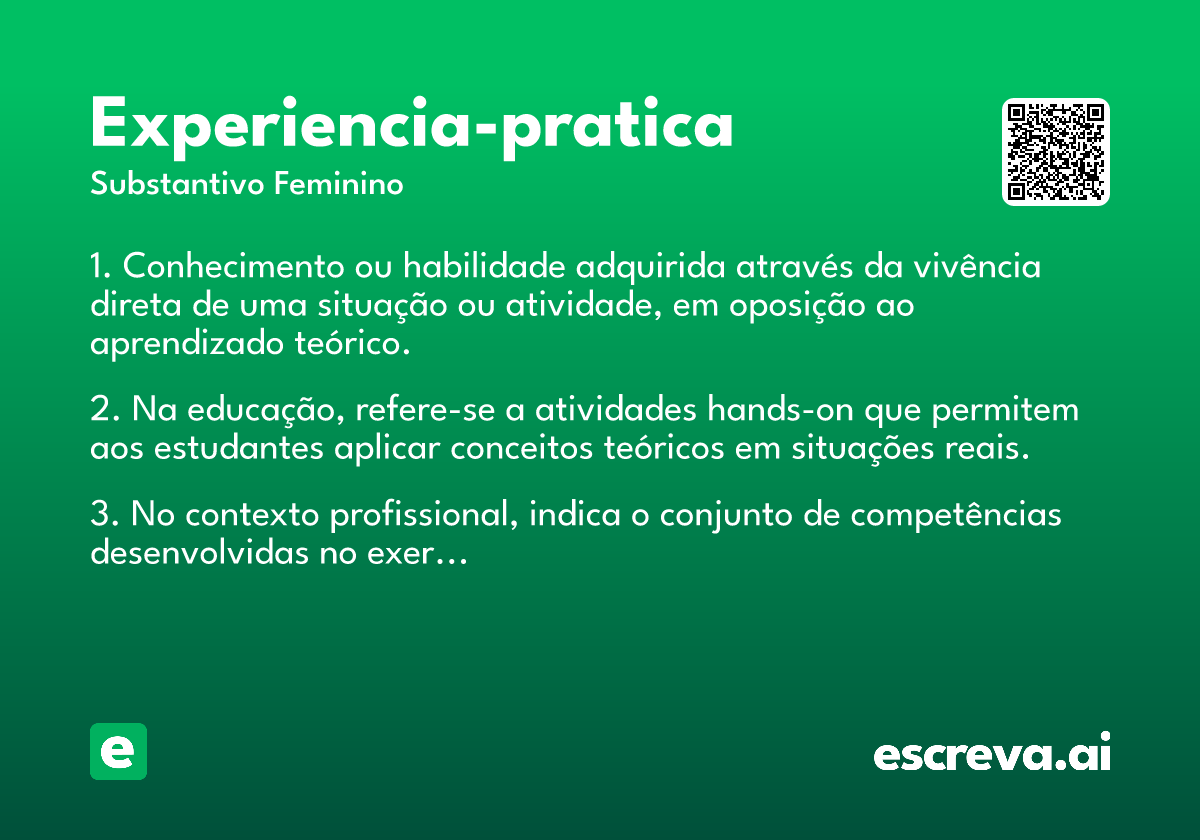 Experiencia-pratica
Substantivo Feminino

1. Conhecimento ou habilidade adquirida através da vivência direta de uma situação ou atividade, em oposição ao aprendizado teórico.

2. Na educação, refere-se a atividades hands-on que permitem aos estudantes aplicar conceitos teóricos em situações reais.

3. No contexto profissional, indica o conjunto de competências desenvolvidas no exer…

e

escreva.ai